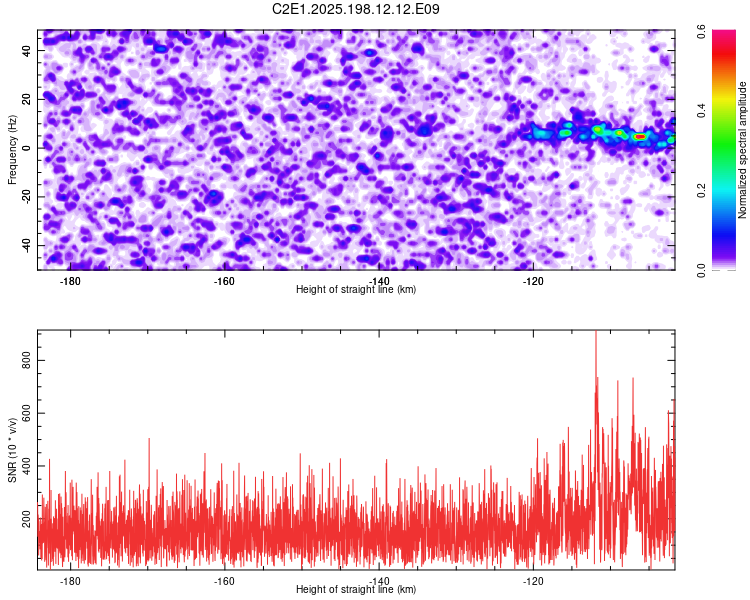 C2E1.2025.198.12.12.E09

Frequency (Hz)
40
20
0
-20
-40
-180
-160
-140
-120
Height of straight line (km)

Normalized spectral amplitude
0.0
0.2
0.4
0.6

SNR (10 * v/v)
800
600
400
200
-180
-160
-140
-120
Height of straight line (km)